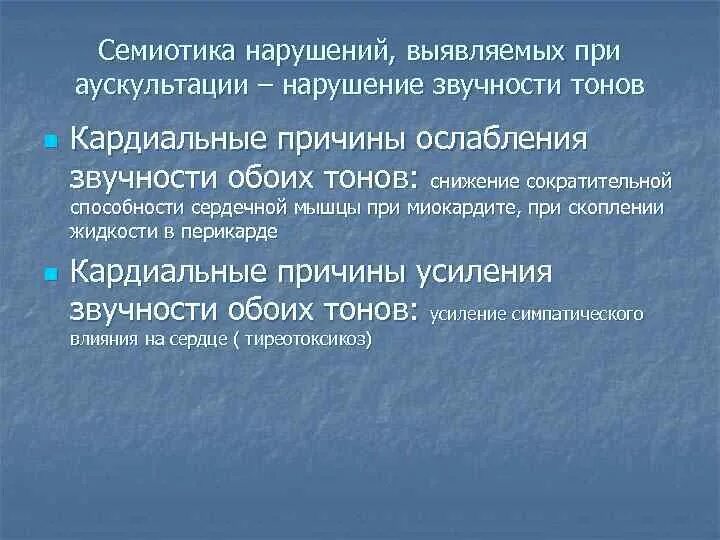 Семиотика нарушений, выявляемых при аускультации – нарушение звучности тонов

Кардиальные причины ослабления звучности обоих тонов: снижение сократительной способности сердечной мышцы при миокардите, при скоплении жидкости в перикарде

Кардиальные причины усиления звучности обоих тонов: усиление симпатического влияния на сердце ( тиреотоксикоз)